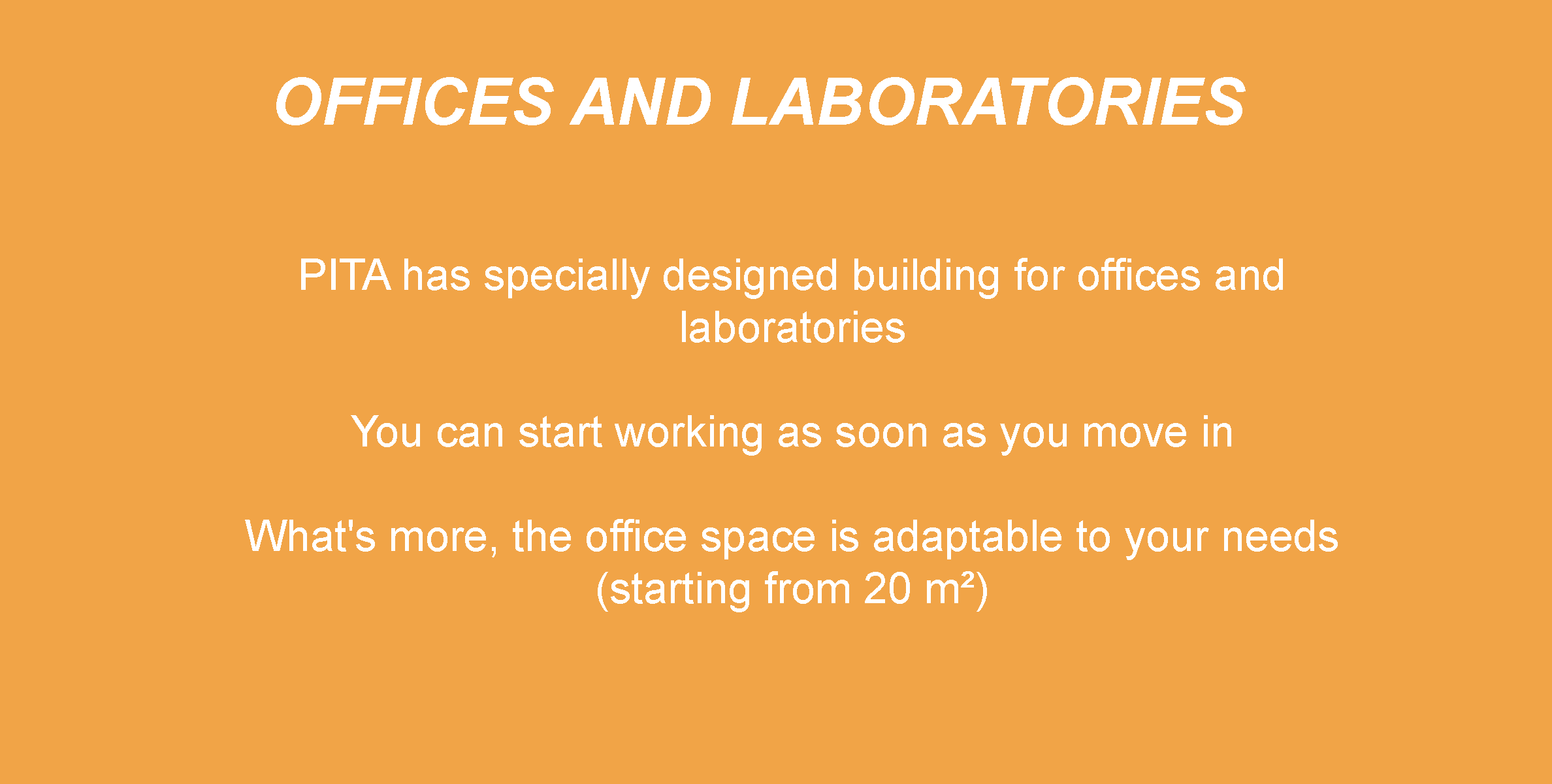 OFFICES AND LABORATORIES

PITA has specially designed building for offices and laboratories

You can start working as soon as you move in

What's more, the office space is adaptable to your needs (starting from 20 m²)